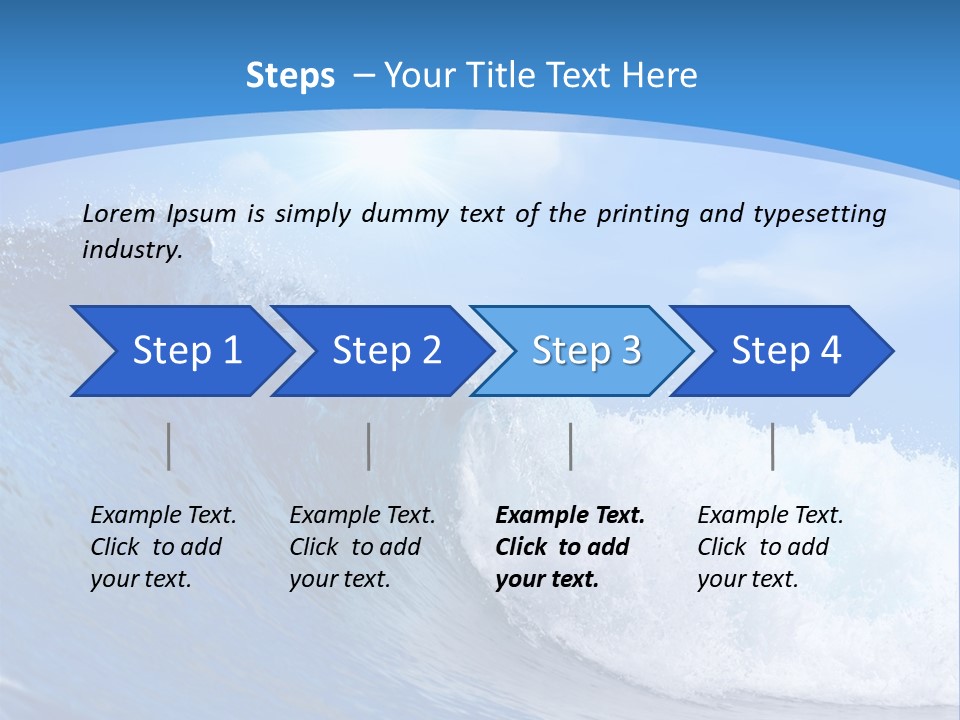 Steps – Your Title Text Here

Lorem Ipsum is simply dummy text of the printing and typesetting industry.

Step 1

Step 2

Step 3

Step 4

Example Text. Click to add your text.

Example Text. Click to add your text.

Example Text. Click to add your text.

Example Text. Click to add your text.